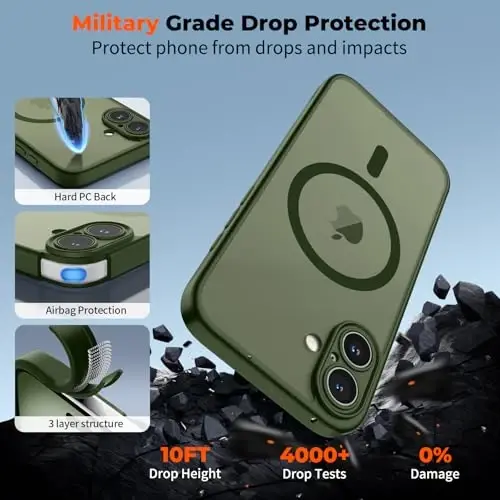 Military Grade Drop Protection
Protect phone from drops and impacts

Hard PC Back

Airbag Protection

3 layer structure

10FT
Drop Height

4000+
Drop Tests

0%
Damage